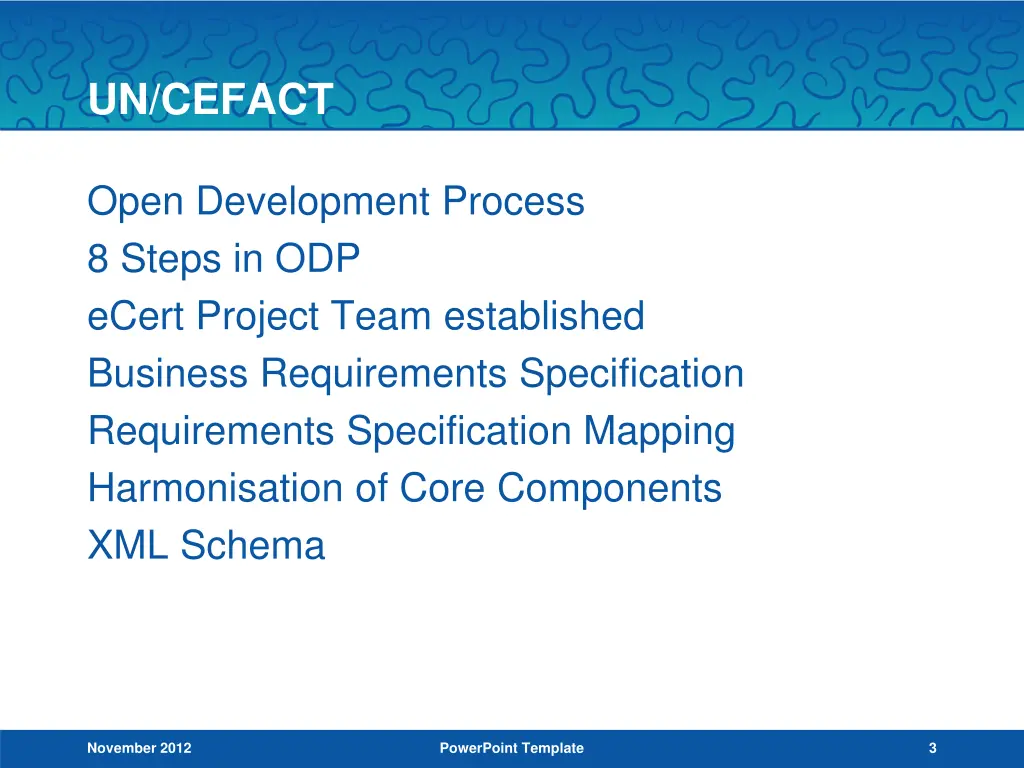 UN/CEFACT

Open Development Process
8 Steps in ODP
eCert Project Team established
Business Requirements Specification
Requirements Specification Mapping
Harmonisation of Core Components
XML Schema

November 2012

PowerPoint Template

3